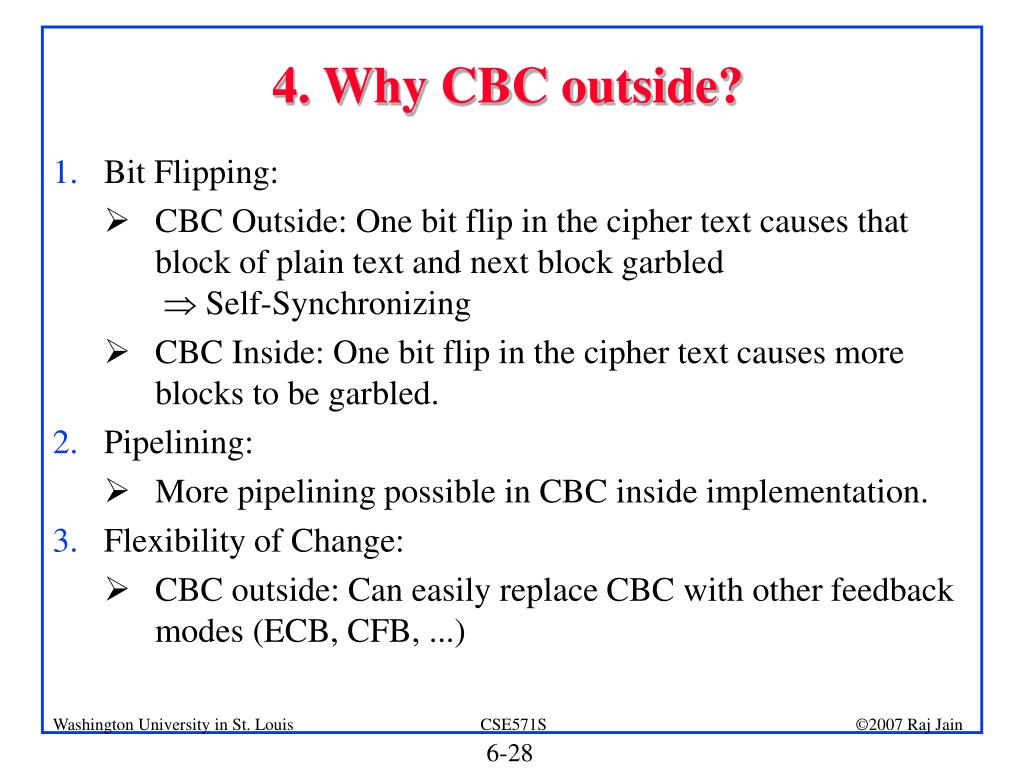 4. Why CBC outside?

1. Bit Flipping:
   ➢ CBC Outside: One bit flip in the cipher text causes that block of plain text and next block garbled
   $\Rightarrow$ Self-Synchronizing
   ➢ CBC Inside: One bit flip in the cipher text causes more blocks to be garbled.
2. Pipelining:
   ➢ More pipelining possible in CBC inside implementation.
3. Flexibility of Change:
   ➢ CBC outside: Can easily replace CBC with other feedback modes (ECB, CFB, ...)

Washington University in St. Louis CSE571S ©2007 Raj Jain

6-28